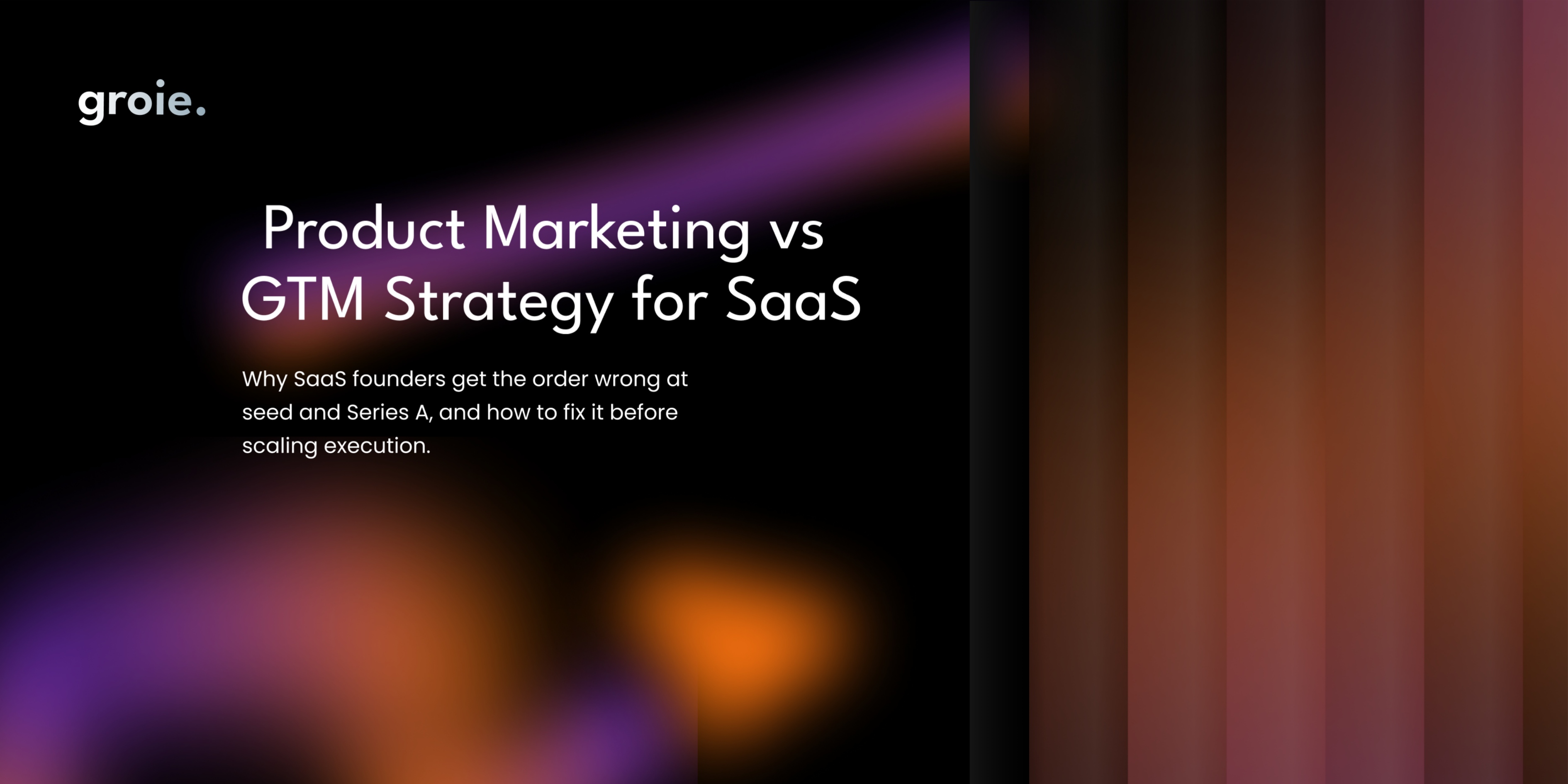 groie.

Product Marketing vs GTM Strategy for SaaS

Why SaaS founders get the order wrong at seed and Series A, and how to fix it before scaling execution.